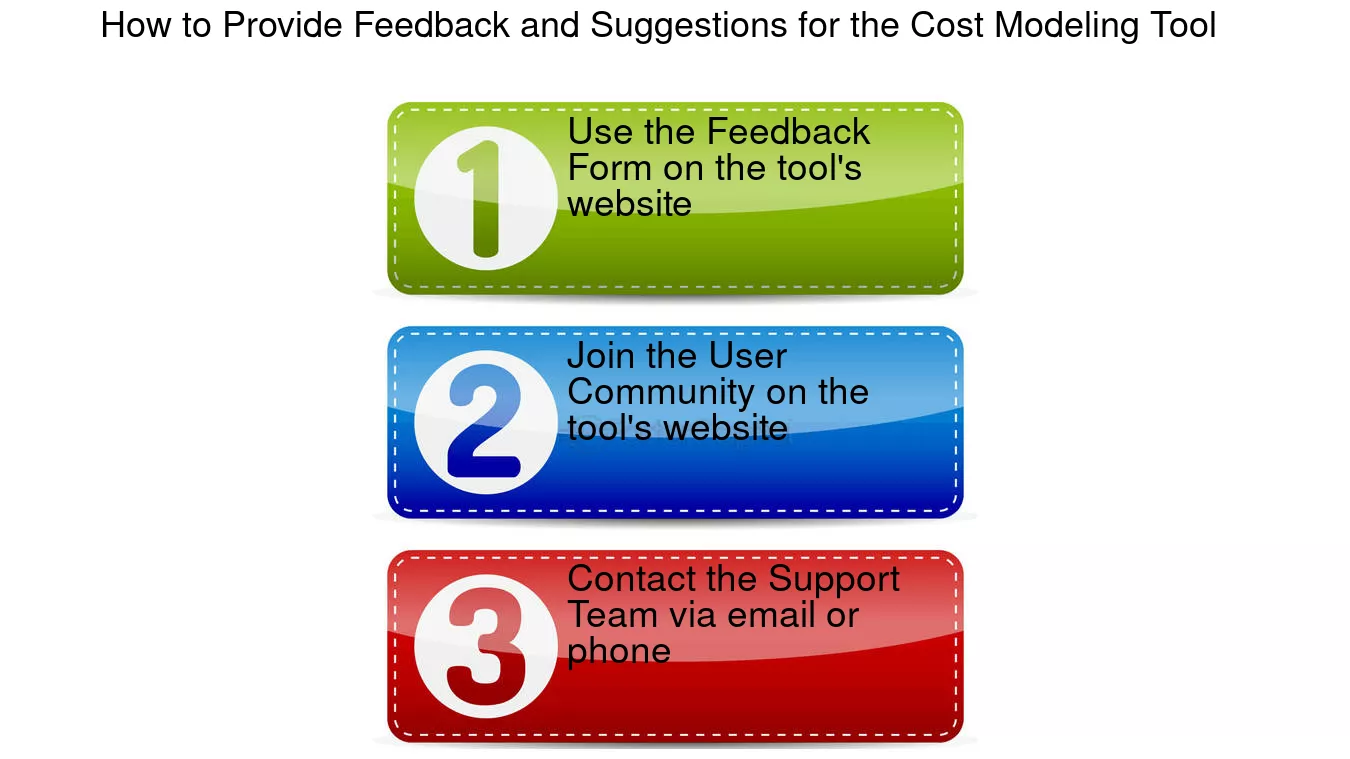 How to Provide Feedback and Suggestions for the Cost Modeling Tool

1

Use the Feedback Form on the tool's website

2

Join the User Community on the tool's website

3

Contact the Support Team via email or phone